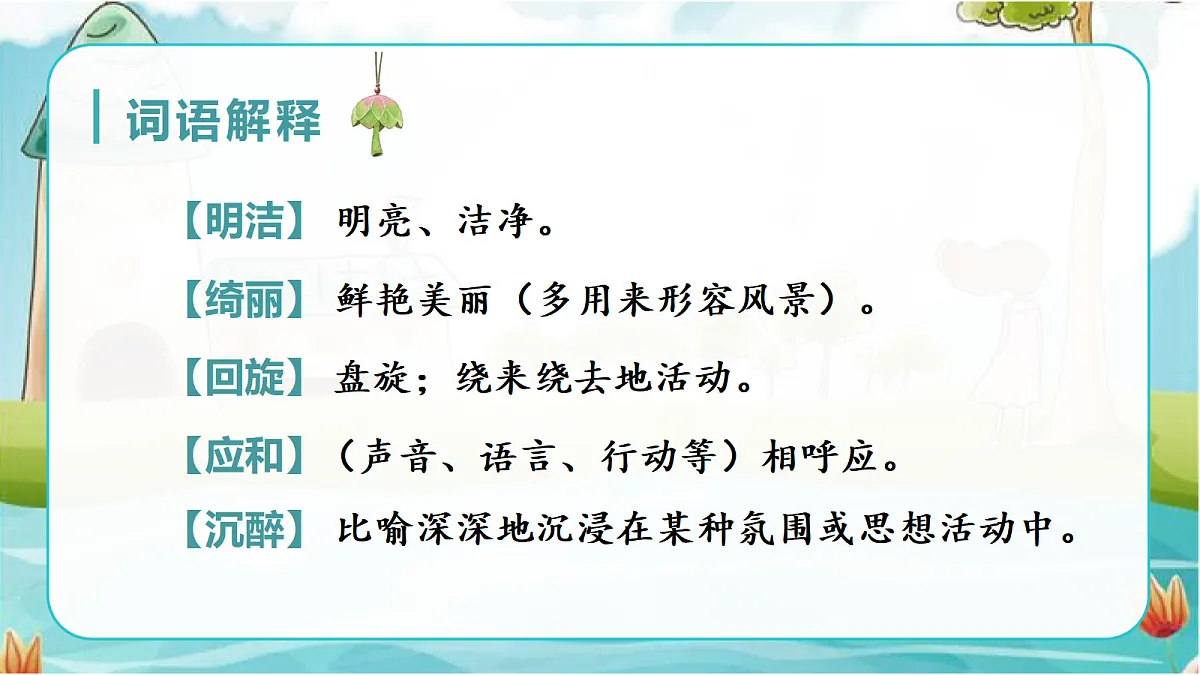 词语解释

【明洁】明亮、洁净。

【绮丽】鲜艳美丽（多用来形容风景）。

【回旋】盘旋；绕来绕去地活动。

【应和】（声音、语言、行动等）相呼应。

【沉醉】比喻深深地沉浸在某种氛围或思想活动中。